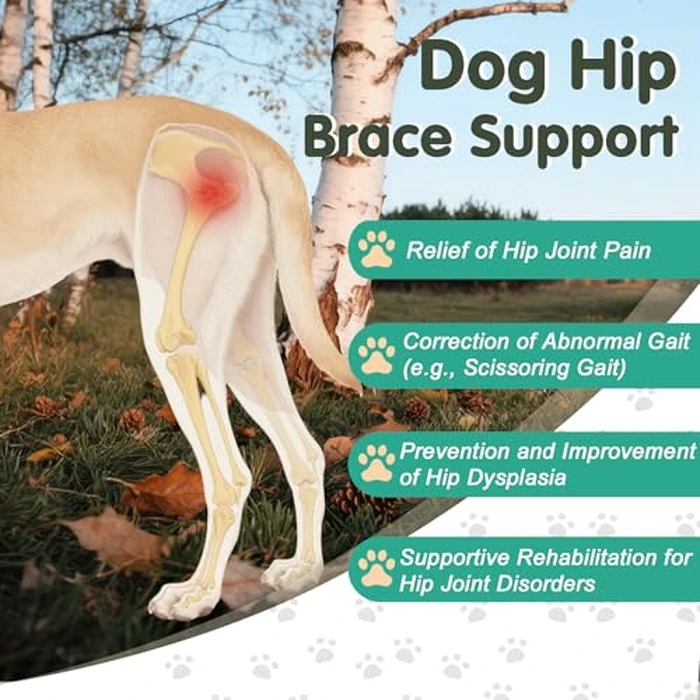 Dog Hip
Brace Support

Relief of Hip Joint Pain

Correction of Abnormal Gait (e.g., Scissoring Gait)

Prevention and Improvement of Hip Dysplasia

Supportive Rehabilitation for Hip Joint Disorders